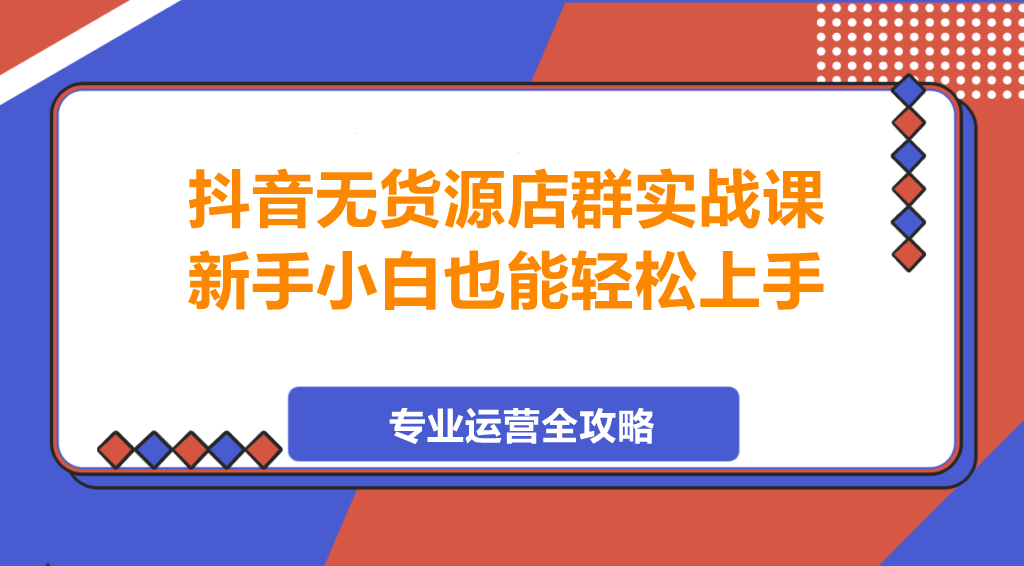 抖音无货源店群实战课
新手小白也能轻松上手

专业运营全攻略